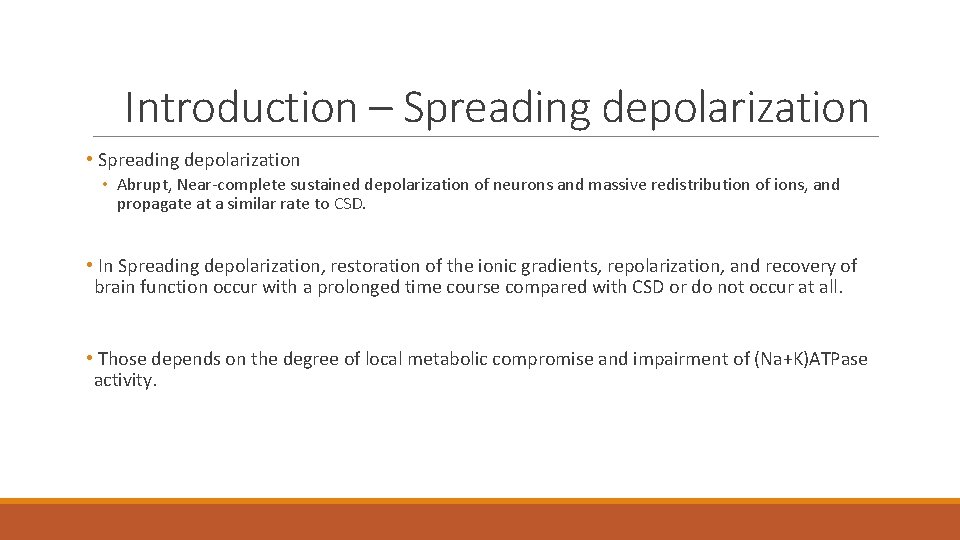 Introduction – Spreading depolarization

• Spreading depolarization

• Abrupt, Near-complete sustained depolarization of neurons and massive redistribution of ions, and propagate at a similar rate to CSD.

• In Spreading depolarization, restoration of the ionic gradients, repolarization, and recovery of brain function occur with a prolonged time course compared with CSD or do not occur at all.

• Those depends on the degree of local metabolic compromise and impairment of (Na+K)ATPase activity.